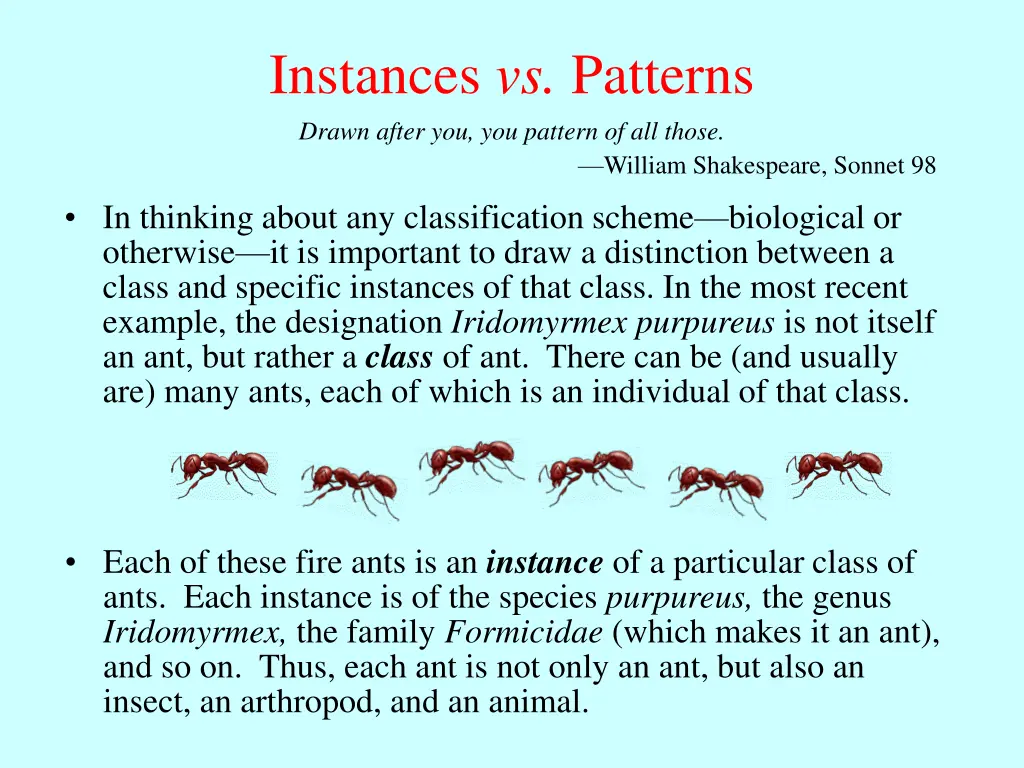 Instances vs. Patterns

Drawn after you, you pattern of all those.
—William Shakespeare, Sonnet 98

• In thinking about any classification scheme—biological or otherwise—it is important to draw a distinction between a class and specific instances of that class. In the most recent example, the designation Iridomyrmex purpureus is not itself an ant, but rather a class of ant. There can be (and usually are) many ants, each of which is an individual of that class.

• Each of these fire ants is an instance of a particular class of ants. Each instance is of the species purpureus, the genus Iridomyrmex, the family Formicidae (which makes it an ant), and so on. Thus, each ant is not only an ant, but also an insect, an arthropod, and an animal.